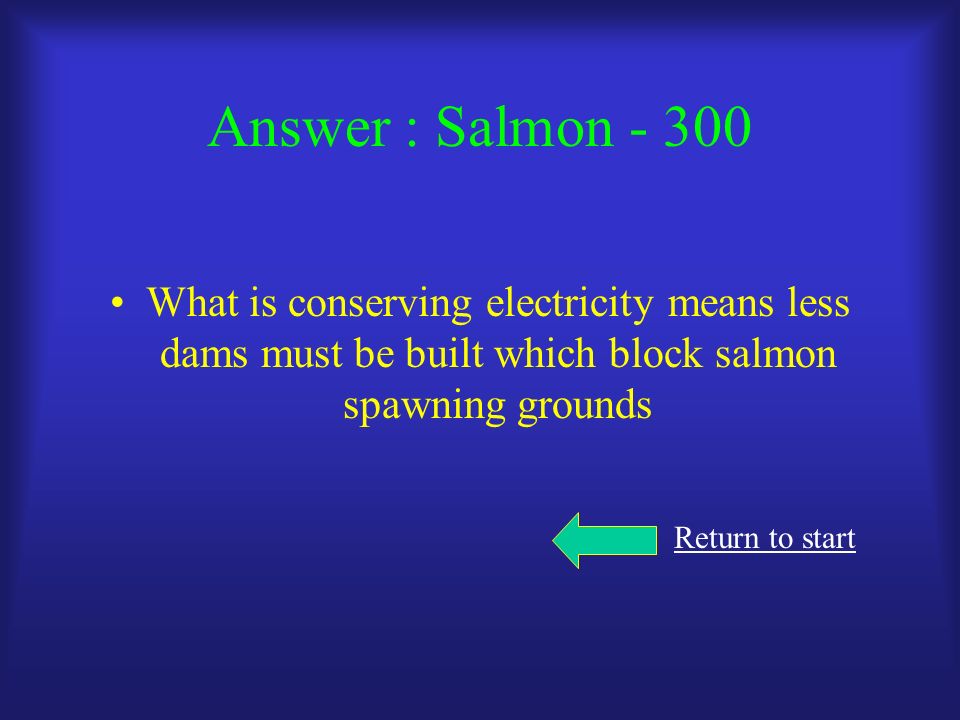 Answer : Salmon - 300

• What is conserving electricity means less dams must be built which block salmon spawning grounds

Return to start